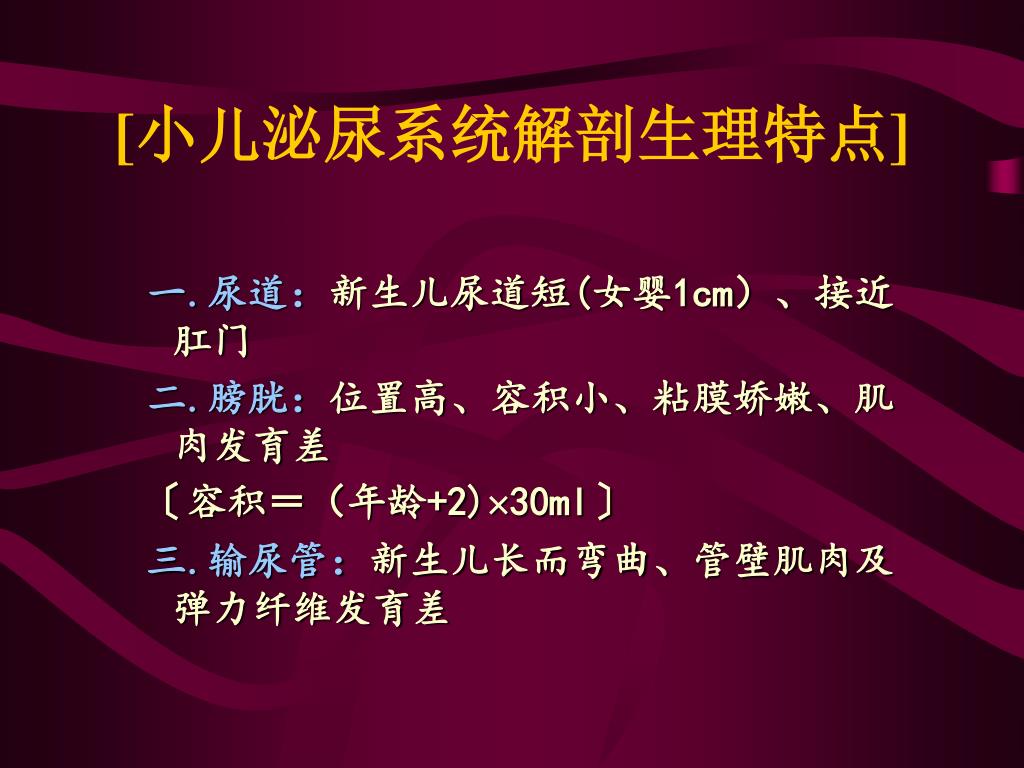 [小儿泌尿系统解剖生理特点]

一.尿道：新生儿尿道短(女婴1cm)、接近肛门

二.膀胱：位置高、容积小、粘膜娇嫩、肌肉发育差

〔容积＝（年龄+2)×30ml〕

三.输尿管：新生儿长而弯曲、管壁肌肉及弹力纤维发育差